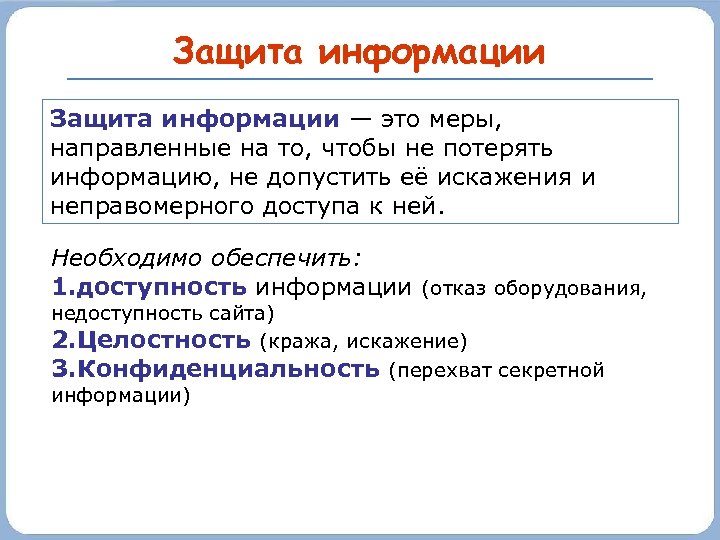 Защита информации

Защита информации — это меры, направленные на то, чтобы не потерять информацию, не допустить её искажения и неправомерного доступа к ней.

Необходимо обеспечить:
1.доступность информации (отказ оборудования, недоступность сайта)
2.Целостность (кража, искажение)
3.Конфиденциальность (перехват секретной информации)